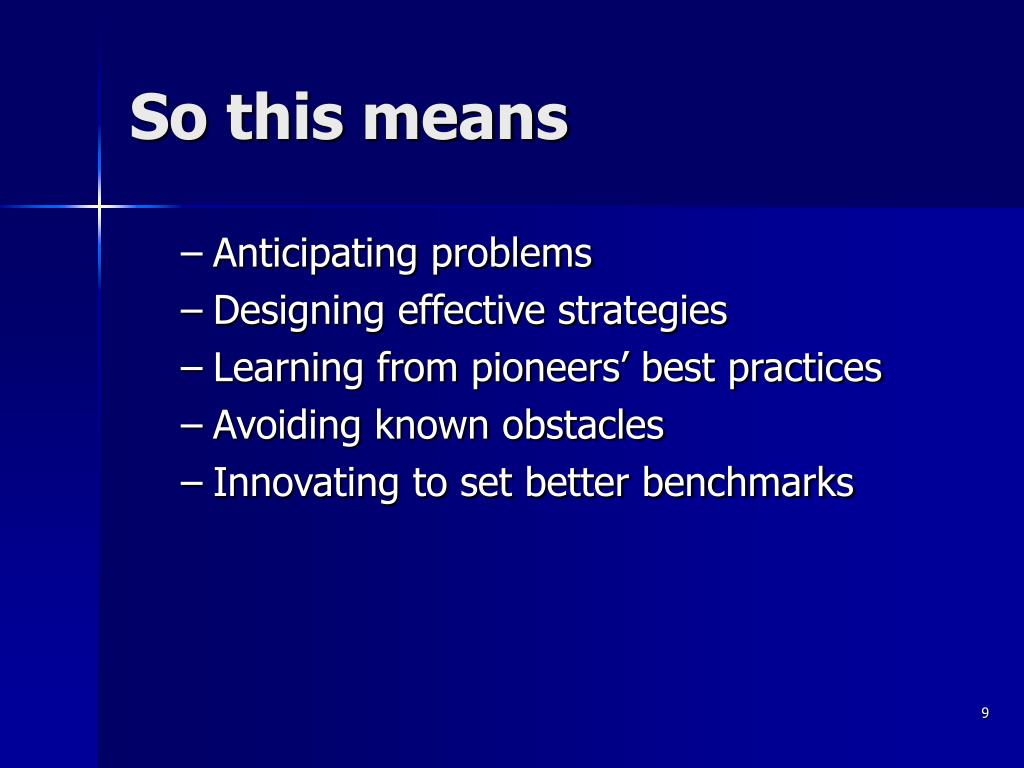 So this means

– Anticipating problems
– Designing effective strategies
– Learning from pioneers’ best practices
– Avoiding known obstacles
– Innovating to set better benchmarks

9